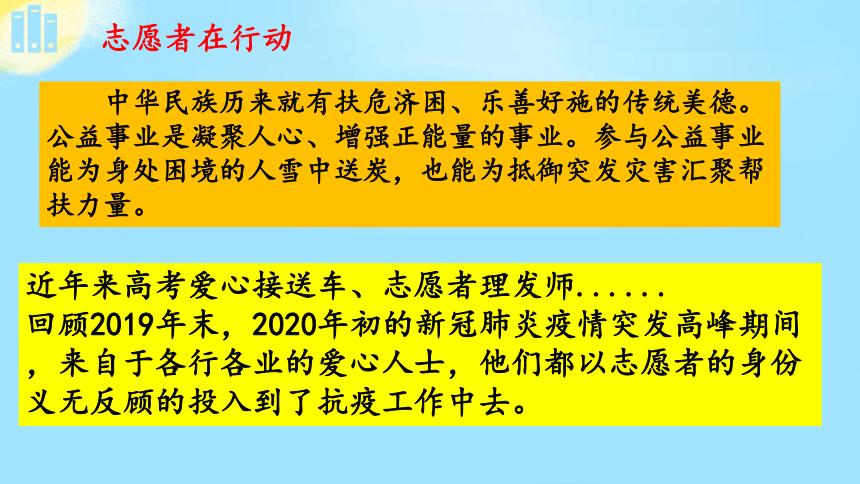 志愿者在行动

中华民族历来就有扶危济困、乐善好施的传统美德。公益事业是凝聚人心、增强正能量的事业。参与公益事业能为身处困境的人雪中送炭，也能为抵御突发灾害汇聚帮扶力量。

近年来高考爱心接送车、志愿者理发师......
回顾2019年末，2020年初的新冠肺炎疫情突发高峰期间，来自于各行各业的爱心人士，他们都以志愿者的身份义无反顾的投入到了抗疫工作中去。